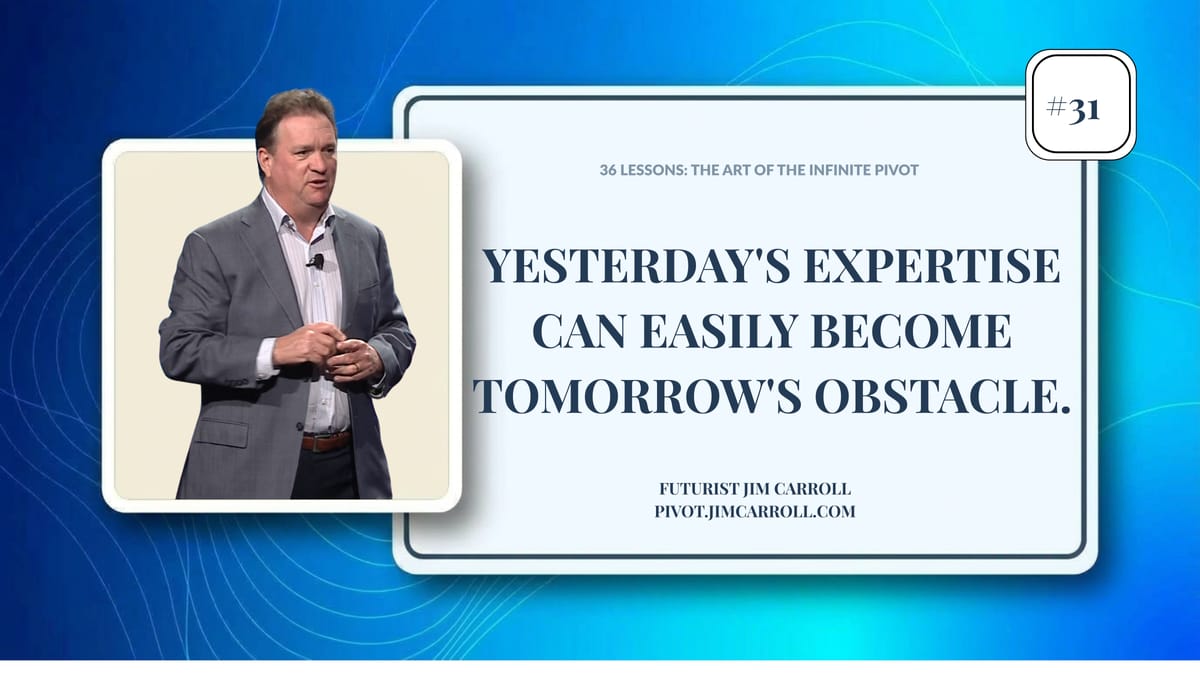 #31

36 LESSONS: THE ART OF THE INFINITE PIVOT

YESTERDAY'S EXPERTISE CAN EASILY BECOME TOMORROW'S OBSTACLE.

FUTURIST JIM CARROLL
PIVOT.JIMCARROLL.COM